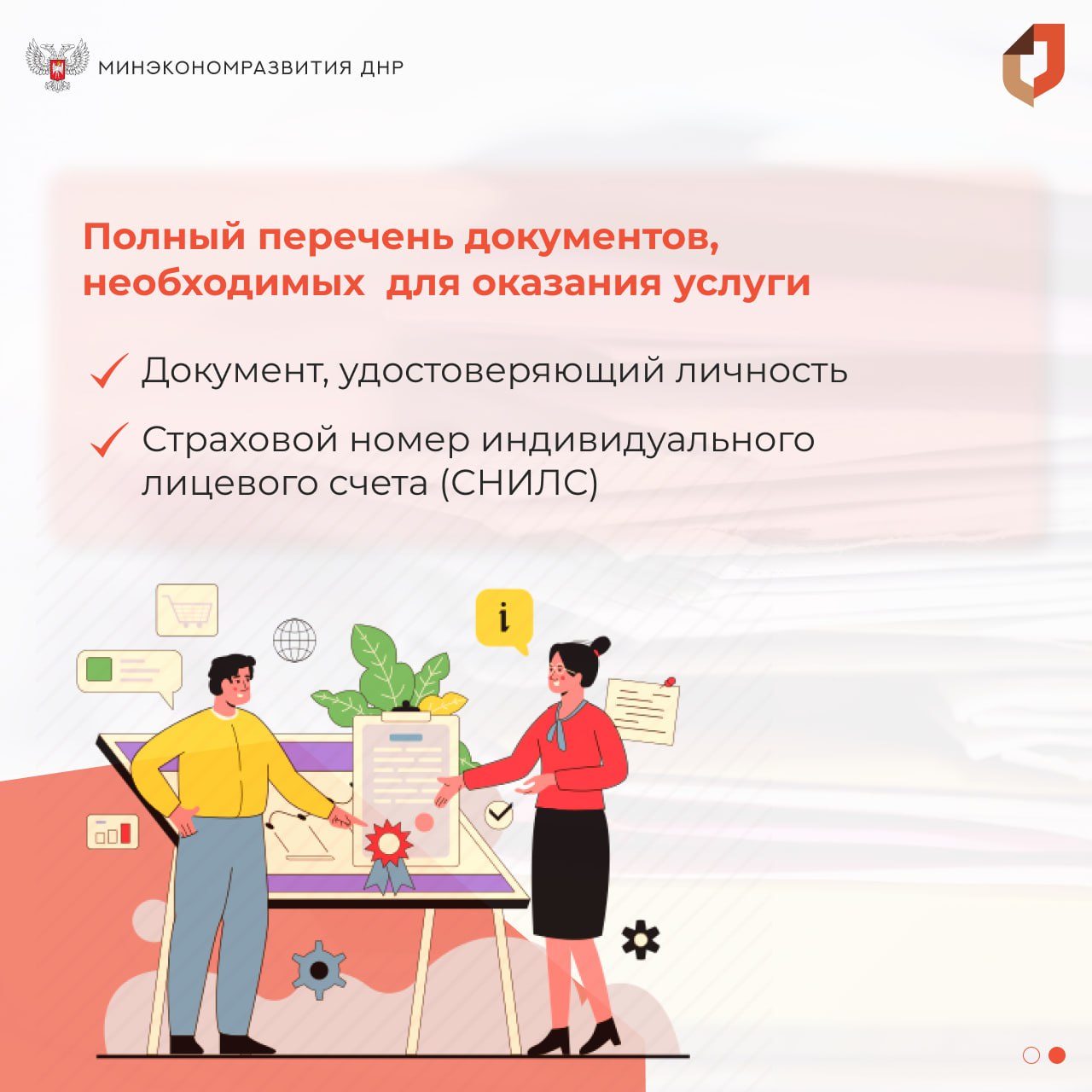 МИНЭКОНОМРАЗВИТИЯ ДНР

Полный перечень документов, необходимых для оказания услуги

Документ, удостоверяющий личность

Страховой номер индивидуального лицевого счета (СНИЛС)

i